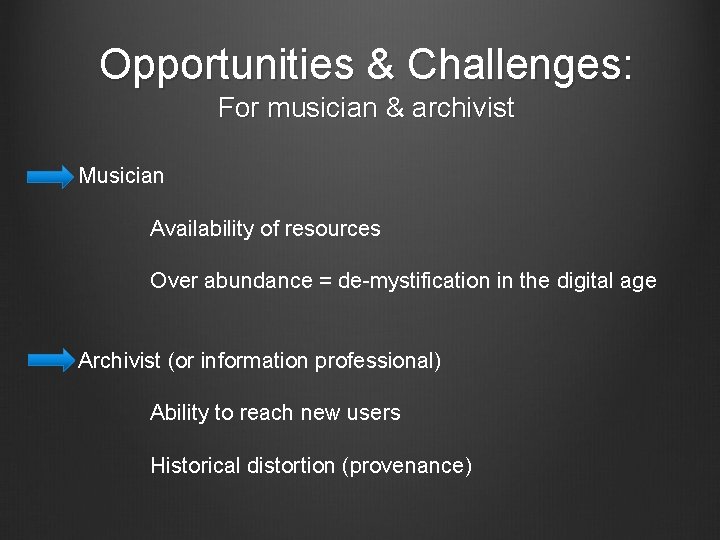 Opportunities & Challenges:
For musician & archivist

Musician

Availability of resources

Over abundance = de-mystification in the digital age

Archivist (or information professional)

Ability to reach new users

Historical distortion (provenance)